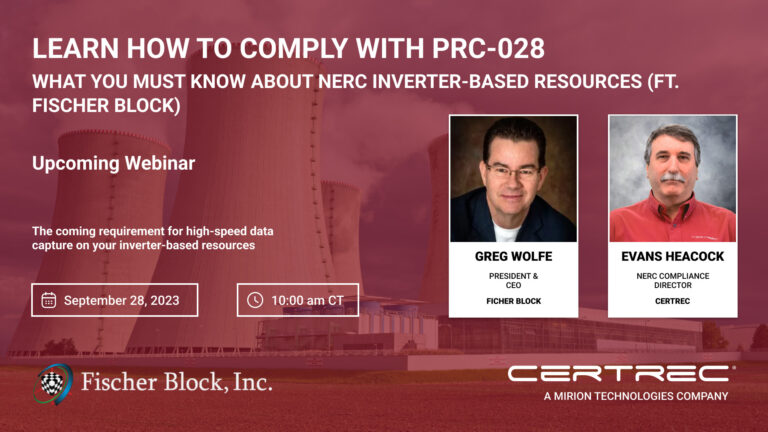 LEARN HOW TO COMPLY WITH PRC-028

WHAT YOU MUST KNOW ABOUT NERC INVERTER-BASED RESOURCES (FT. FISCHER BLOCK)

Upcoming Webinar

The coming requirement for high-speed data capture on your inverter-based resources

September 28, 2023

10:00 am CT

GREG WOLFE

PRESIDENT & CEO

FICHER BLOCK

EVANS HEACOCK

NERC COMPLIANCE DIRECTOR

CERTREC

Fischer Block, Inc.

CERTREC

A MIRION TECHNOLOGIES COMPANY